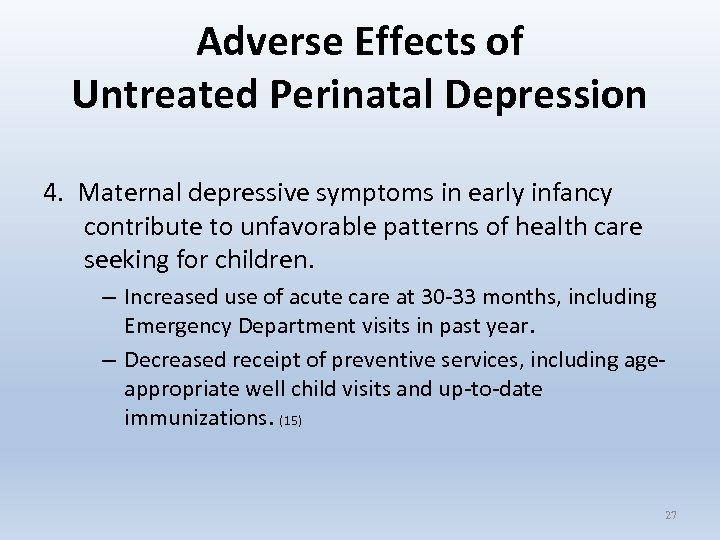 Adverse Effects of
Untreated Perinatal Depression

4. Maternal depressive symptoms in early infancy contribute to unfavorable patterns of health care seeking for children.

– Increased use of acute care at 30-33 months, including Emergency Department visits in past year.

– Decreased receipt of preventive services, including age-appropriate well child visits and up-to-date immunizations. (15)

27